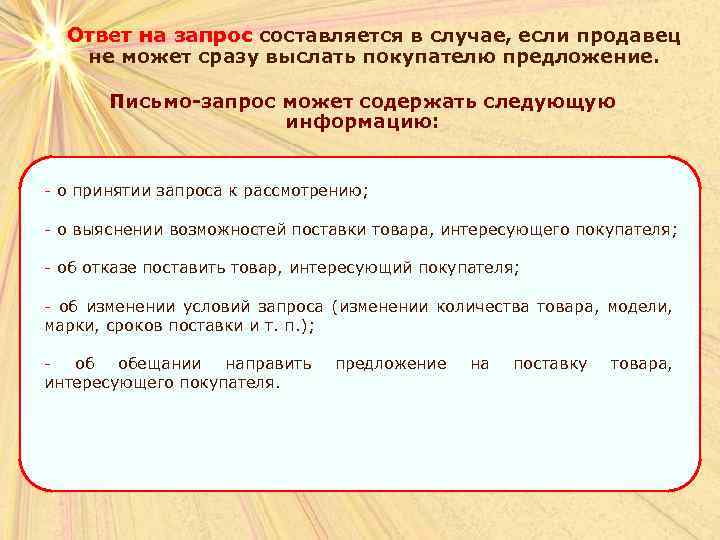 Ответ на запрос составляется в случае, если продавец не может сразу выслать покупателю предложение.

Письмо-запрос может содержать следующую информацию:

- о принятии запроса к рассмотрению;

- о выяснении возможностей поставки товара, интересующего покупателя;

- об отказе поставить товар, интересующий покупателя;

- об изменении условий запроса (изменении количества товара, модели, марки, сроков поставки и т. п.);

- об обещании направить предложение на поставку товара, интересующего покупателя.